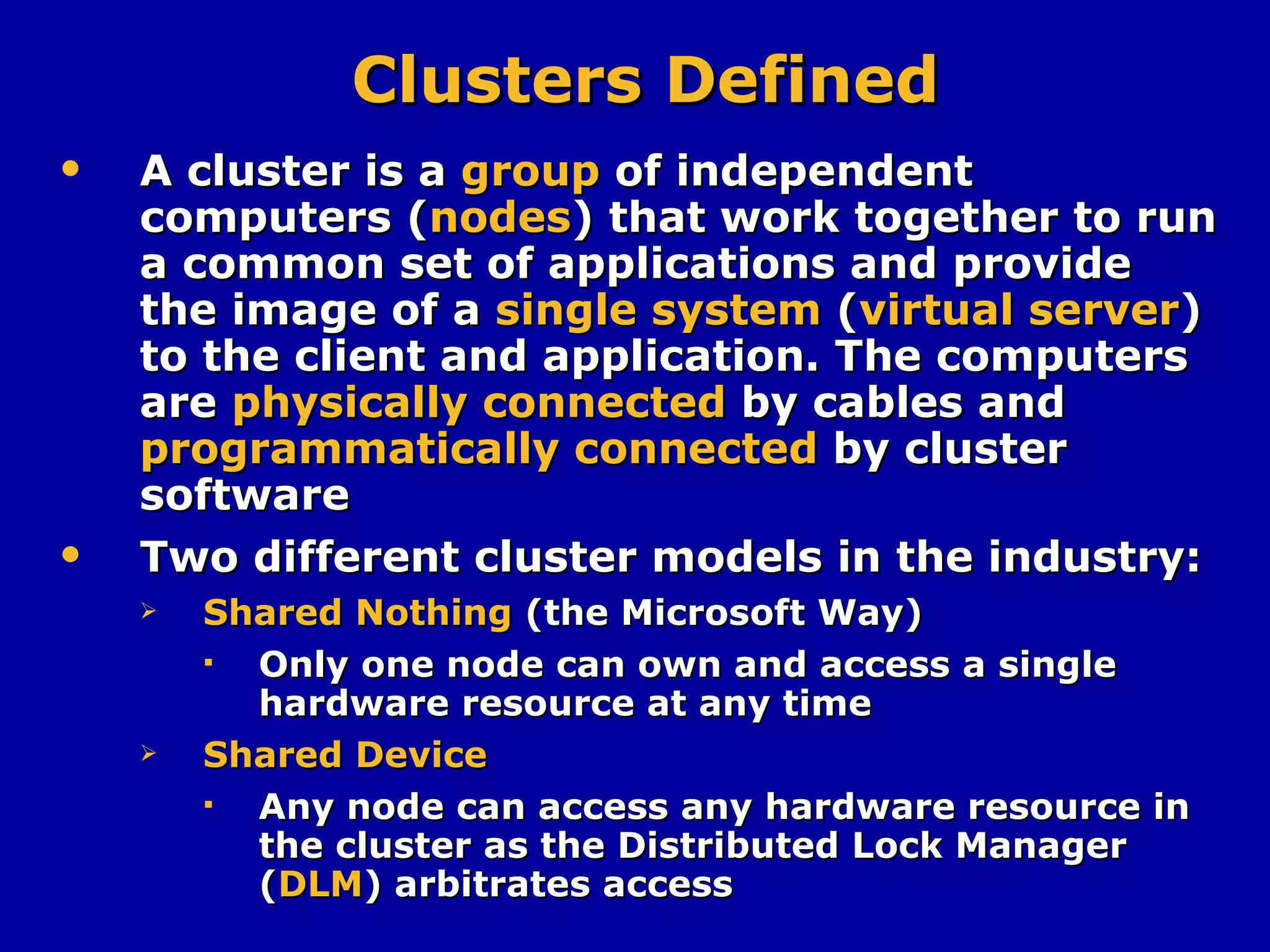 Clusters Defined

• A cluster is a group of independent computers (nodes) that work together to run a common set of applications and provide the image of a single system (virtual server) to the client and application. The computers are physically connected by cables and programmatically connected by cluster software

• Two different cluster models in the industry:

➢ Shared Nothing (the Microsoft Way)

▪ Only one node can own and access a single hardware resource at any time

➢ Shared Device

▪ Any node can access any hardware resource in the cluster as the Distributed Lock Manager (DLM) arbitrates access